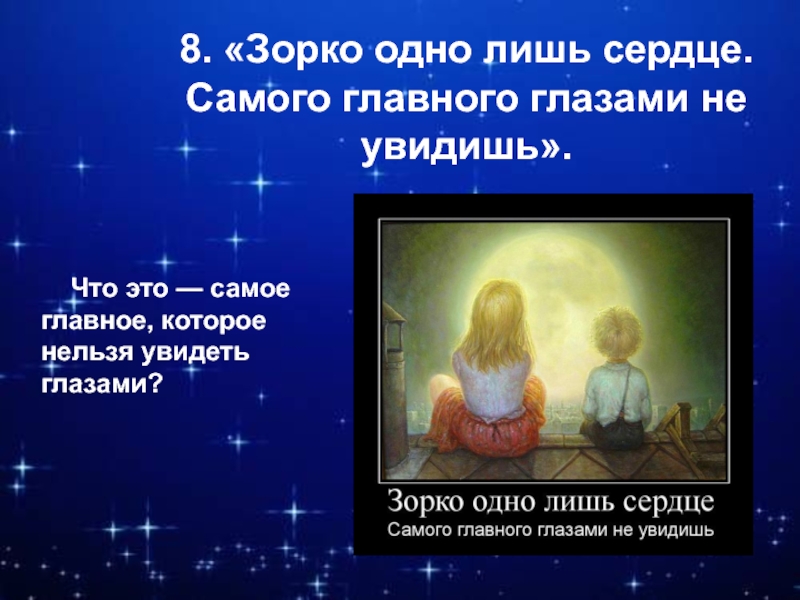 8. «Зорко одно лишь сердце. Самого главного глазами не увидишь».

Что это — самое главное, которое нельзя увидеть глазами?

Зорко одно лишь сердце
Самого главного глазами не увидишь